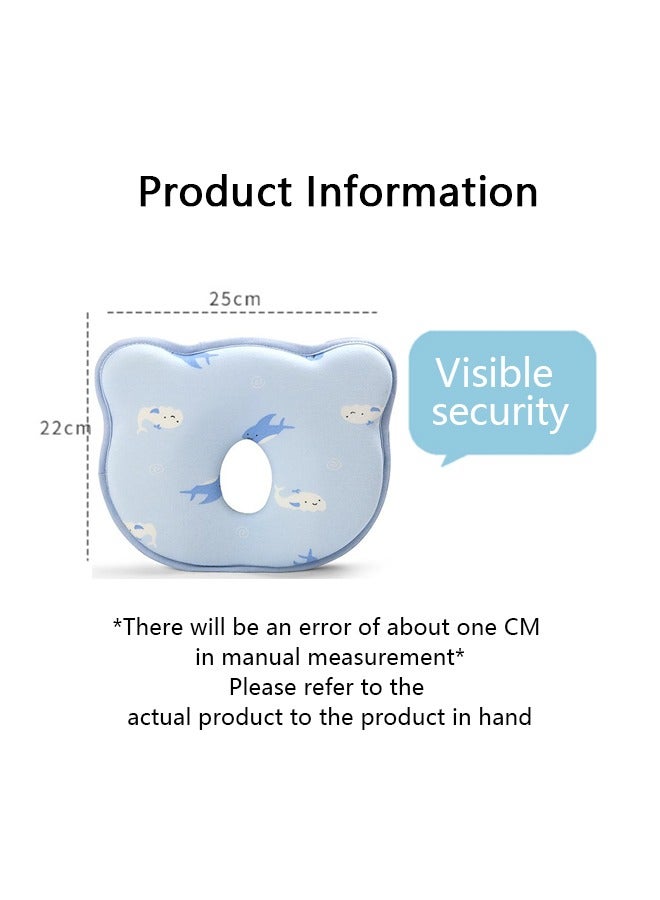 Product Information

25cm

22cm

Visible security

*There will be an error of about one CM in manual measurement*
Please refer to the
actual product to the product in hand